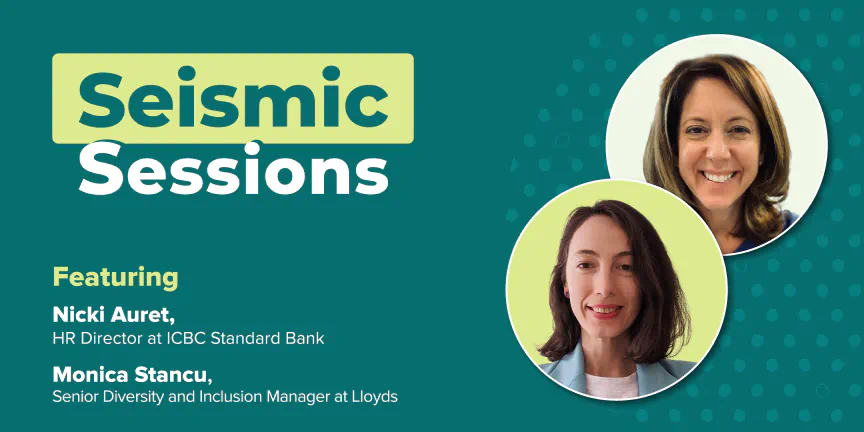 Seismic Sessions

Featuring

Nicki Auret,
HR Director at ICBC Standard Bank

Monica Stancu,
Senior Diversity and Inclusion Manager at Lloyds